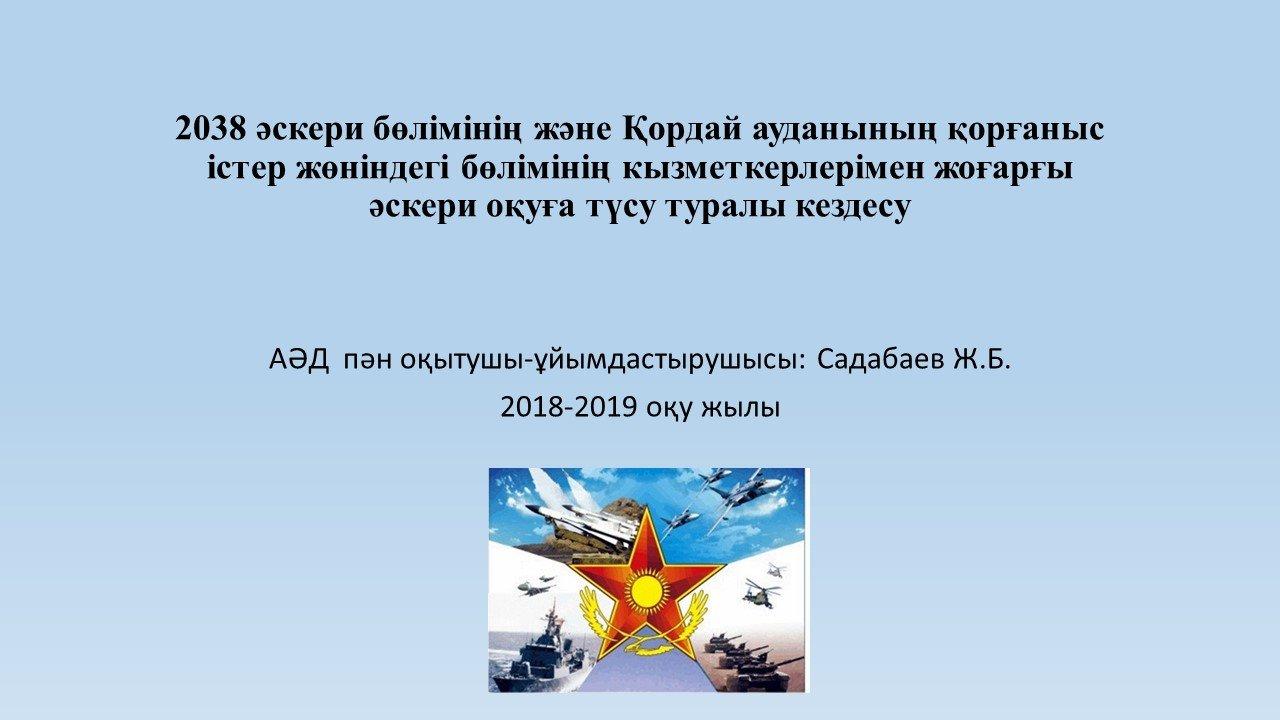 2038 әскери бөлімінің және Қордай ауданының қорғаныс істер жөніндегі бөлімінің кызметкерлерімен жоғарғы әскери оқуға түсу туралы кездесу

АӘД пән оқытушы-ұйымдастырушысы: Садабаев Ж.Б.

2018-2019 оқу жылы